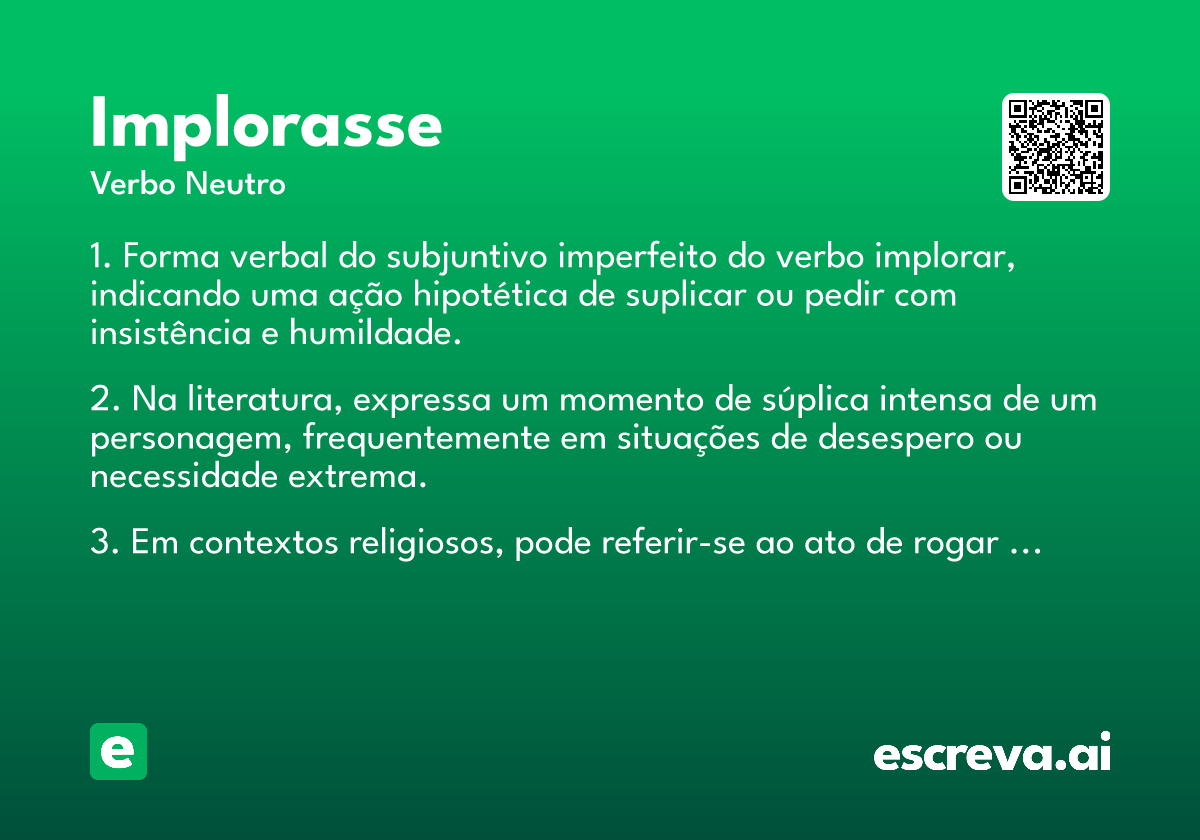 Implorasse
Verbo Neutro

1. Forma verbal do subjuntivo imperfeito do verbo implorar, indicando uma ação hipotética de suplicar ou pedir com insistência e humildade.

2. Na literatura, expressa um momento de súplica intensa de um personagem, frequentemente em situações de desespero ou necessidade extrema.

3. Em contextos religiosos, pode referir-se ao ato de rogar ...

e

escreva.ai